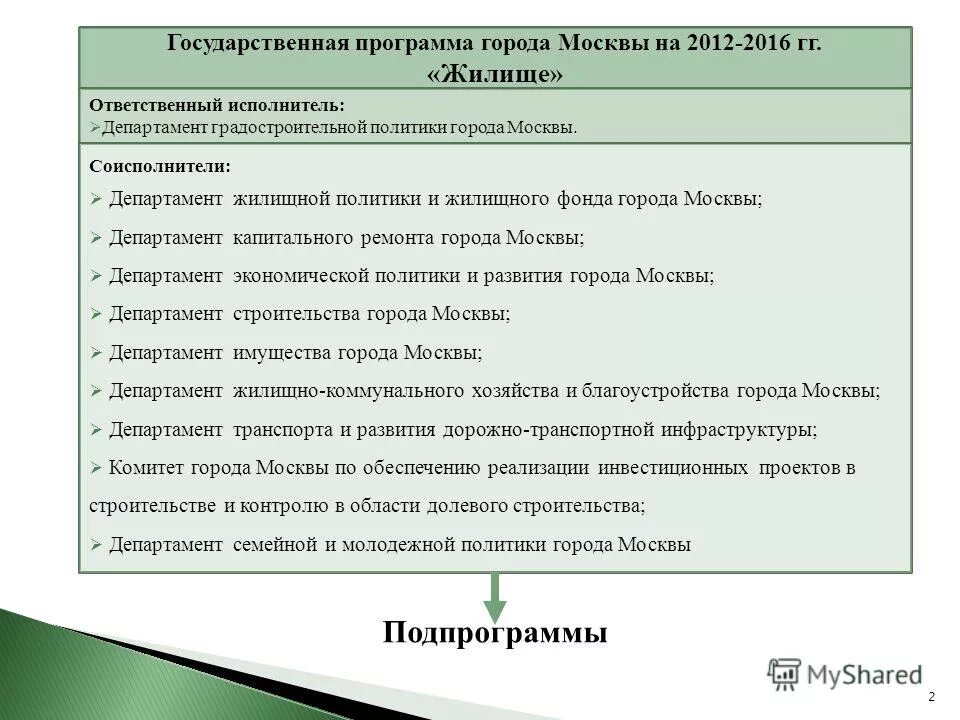 Государственная программа города Москвы на 2012-2016 гг. «Жилище»

Ответственный исполнитель:
➢ Департамент градостроительной политики города Москвы.

Соисполнители:
➢ Департамент жилищной политики и жилищного фонда города Москвы;
➢ Департамент капитального ремонта города Москвы;
➢ Департамент экономической политики и развития города Москвы;
➢ Департамент строительства города Москвы;
➢ Департамент имущества города Москвы;
➢ Департамент жилищно-коммунального хозяйства и благоустройства города Москвы;
➢ Департамент транспорта и развития дорожно-транспортной инфраструктуры;
➢ Комитет города Москвы по обеспечению реализации инвестиционных проектов в строительстве и контролю в области долевого строительства;
➢ Департамент семейной и молодежной политики города Москвы

Подпрограммы

MyShared

2